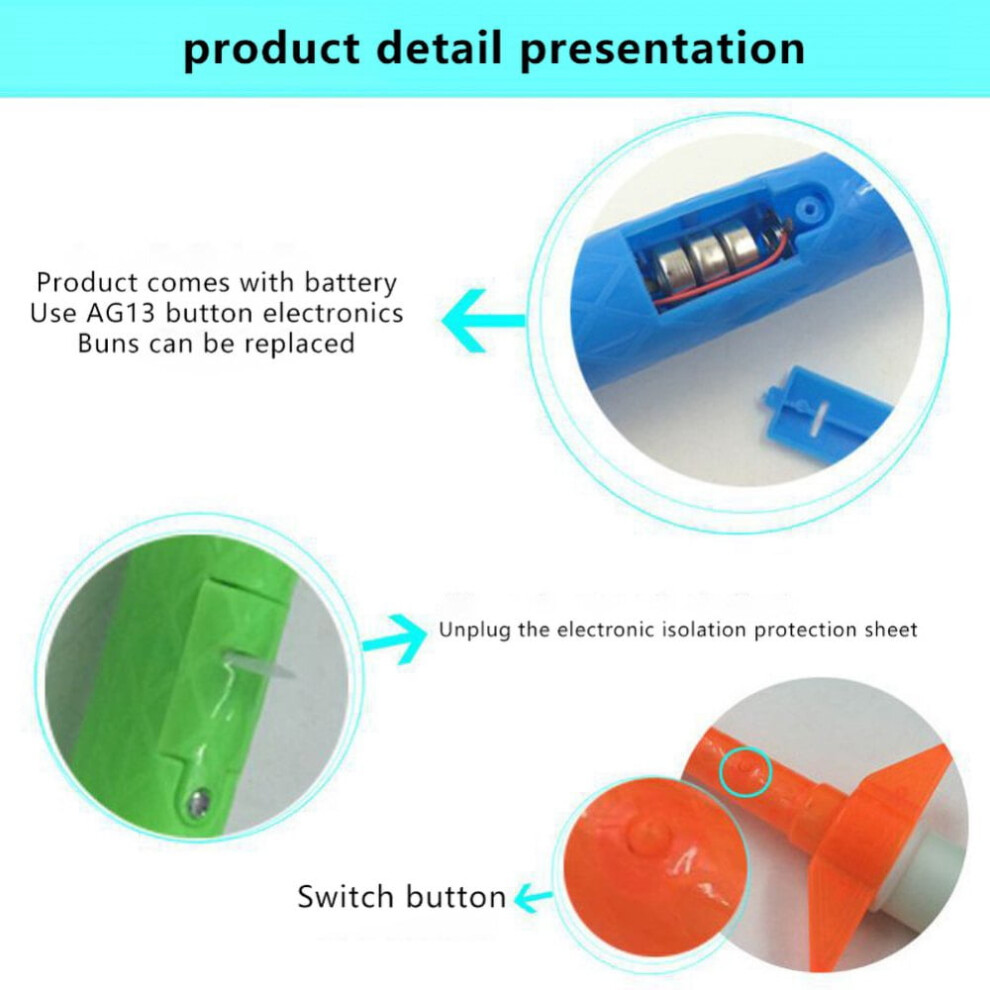 product detail presentation

Product comes with battery
Use AG13 button electronics
Buns can be replaced

Unplug the electronic isolation protection sheet

Switch button